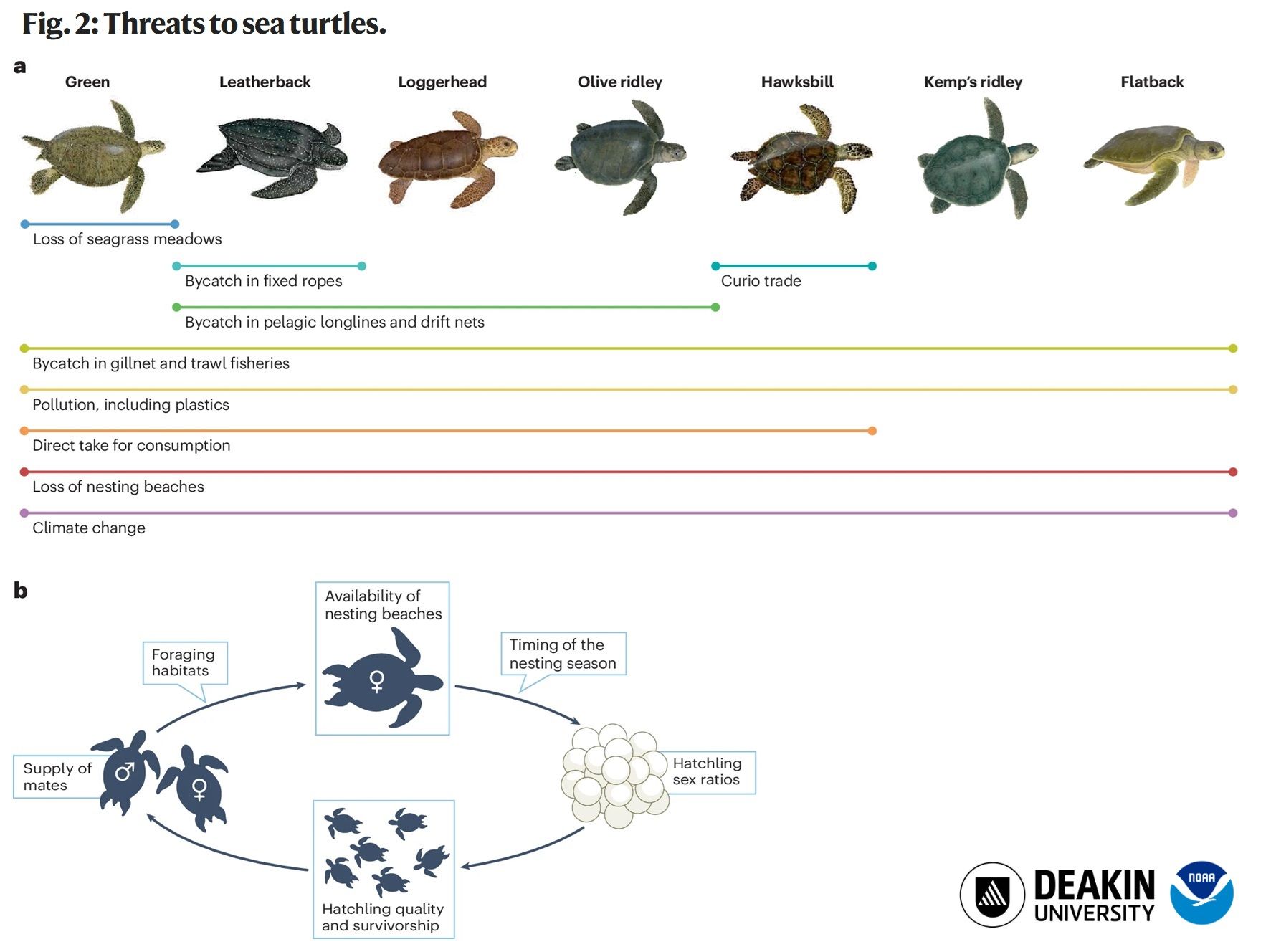 Fig. 2: Threats to sea turtles.

a

Green

Leatherback

Loggerhead

Olive ridley

Hawksbill

Kemp's ridley

Flatback

Loss of seagrass meadows

Bycatch in fixed ropes

Curio trade

Bycatch in pelagic longlines and drift nets

Bycatch in gillnet and trawl fisheries

Pollution, including plastics

Direct take for consumption

Loss of nesting beaches

Climate change

b

Availability of nesting beaches

♀

Foraging habitats

Timing of the nesting season

Supply of mates

♂

♀

Hatchling sex ratios

Hatchling quality and survivorship

DEAKIN UNIVERSITY

NOAA